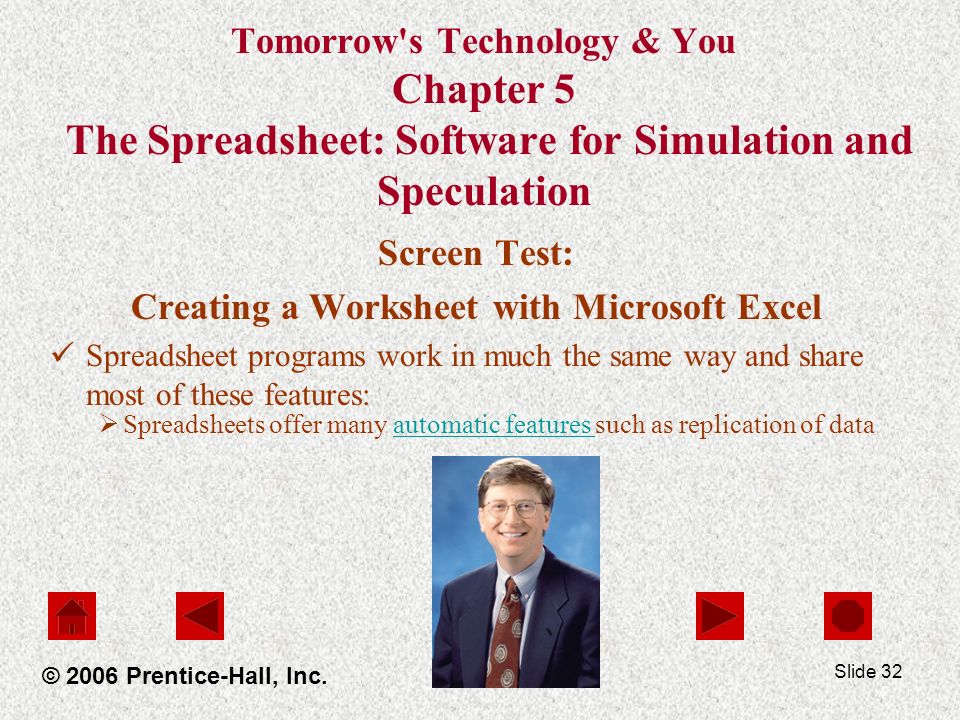 Tomorrow's Technology & You
Chapter 5
The Spreadsheet: Software for Simulation and Speculation

Screen Test:
Creating a Worksheet with Microsoft Excel

✓ Spreadsheet programs work in much the same way and share most of these features:
➢ Spreadsheets offer many automatic features such as replication of data

© 2006 Prentice-Hall, Inc.

Slide 32